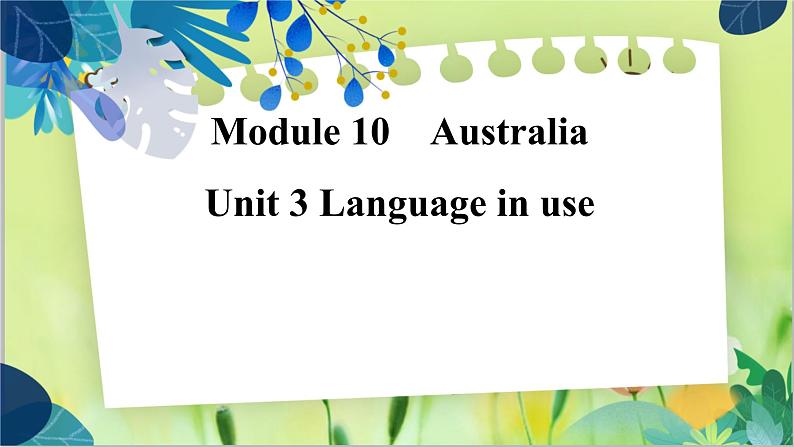 Module 10 Australia

Unit 3 Language in use